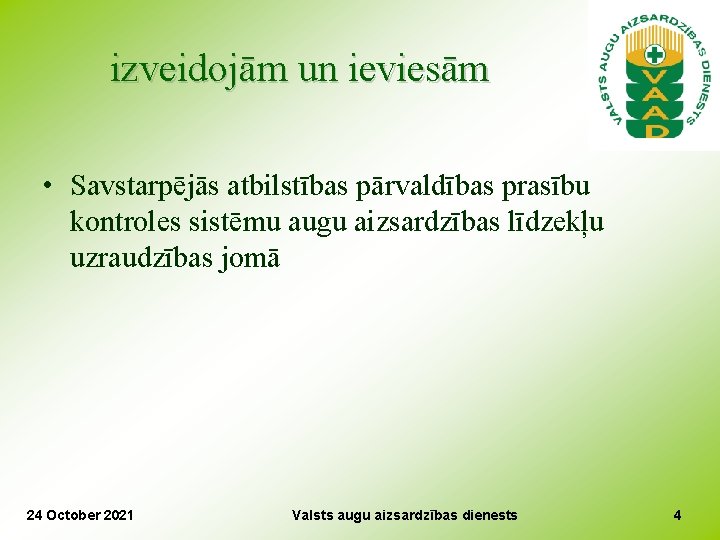 izveidojām un ieviesām

VALSTS AUGU AIZSARDZĪBAS DIENESTS
VAAD

• Savstarpējās atbilstības pārvaldības prasību kontroles sistēmu augu aizsardzības līdzekļu uzraudzības jomā

24 October 2021 Valsts augu aizsardzības dienests 4